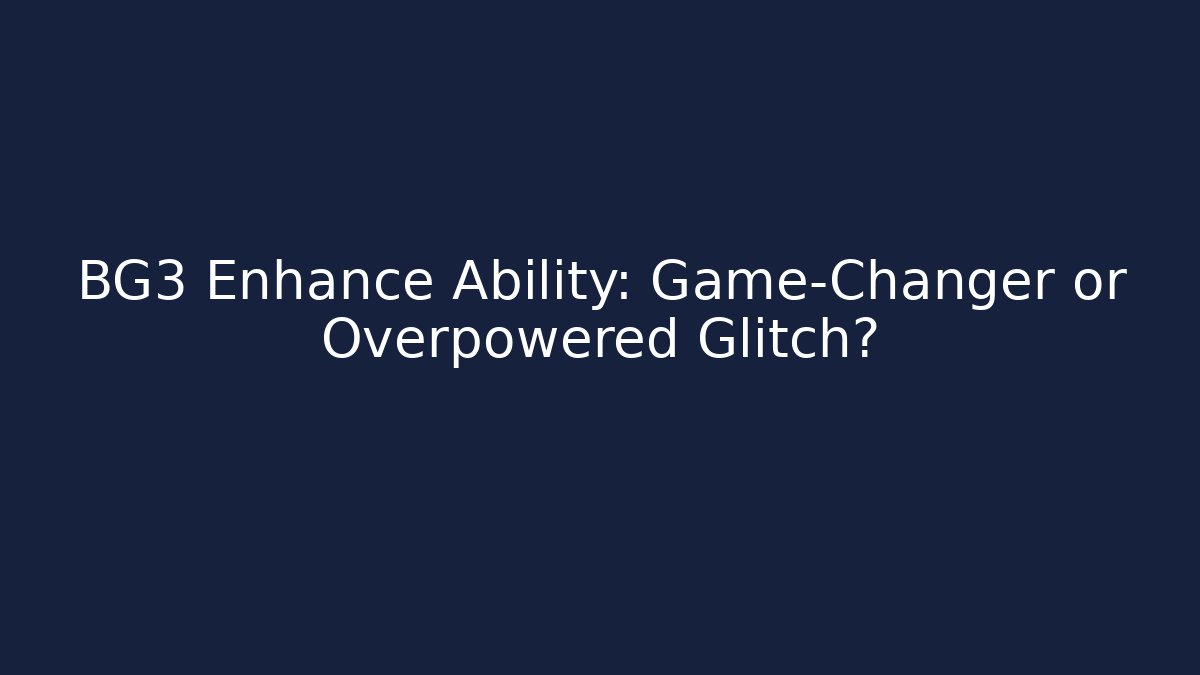 BG3 Enhance Ability: Game-Changer or Overpowered Glitch?